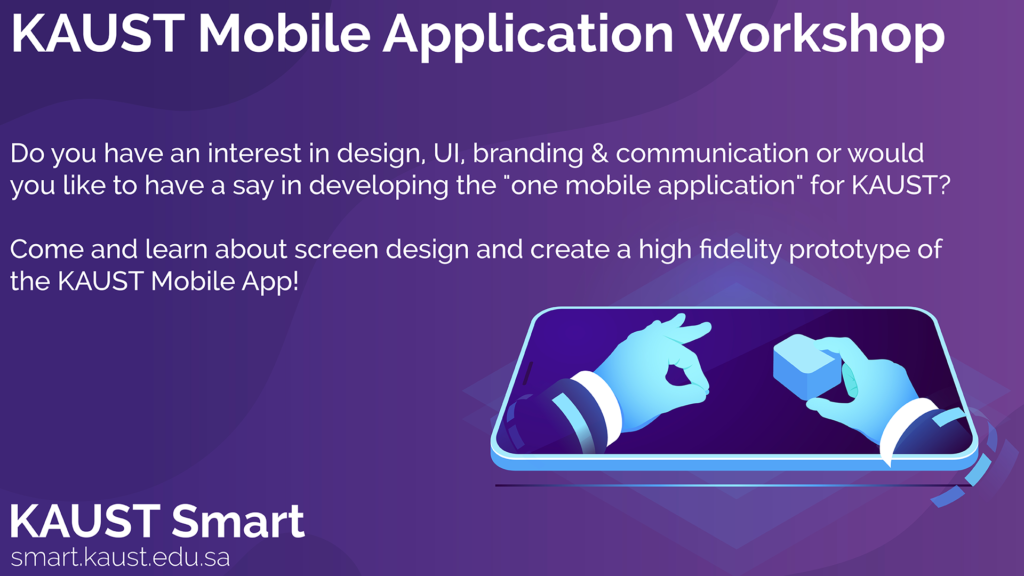 KAUST Mobile Application Workshop

Do you have an interest in design, UI, branding & communication or would you like to have a say in developing the "one mobile application" for KAUST?

Come and learn about screen design and create a high fidelity prototype of the KAUST Mobile App!

KAUST Smart
smart.kaust.edu.sa